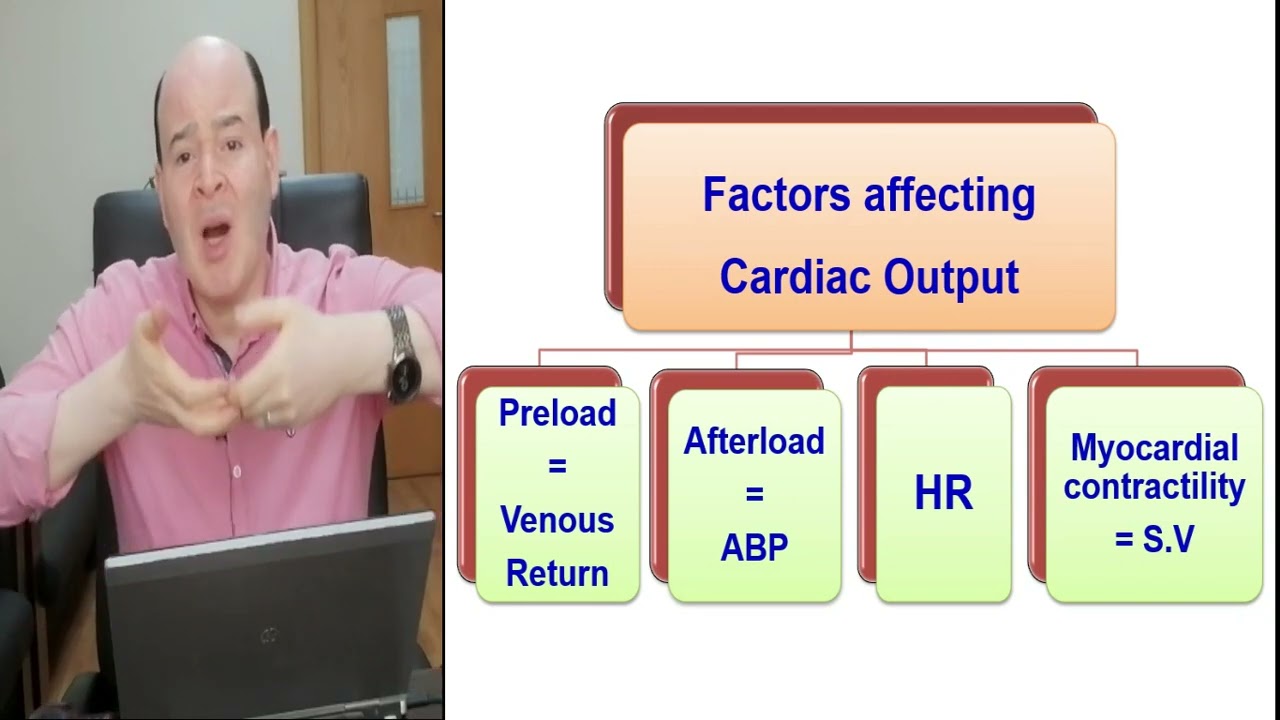 Factors affecting Cardiac Output

Preload = Venous Return

Afterload = ABP

HR

Myocardial contractility = S.V